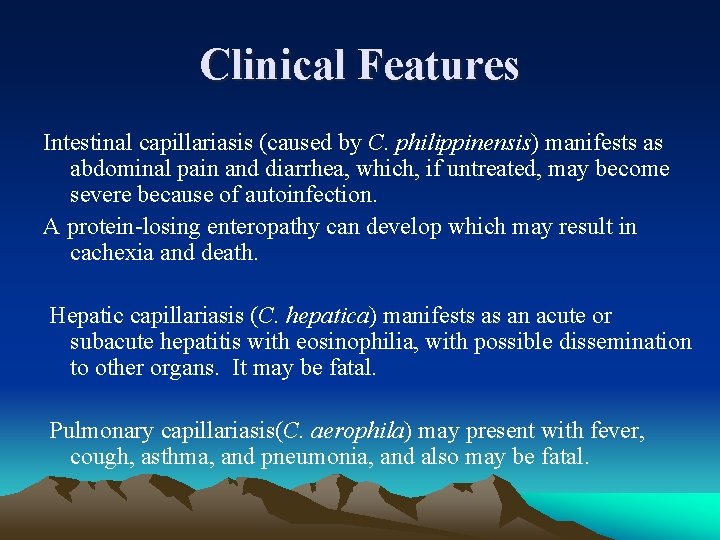 Clinical Features

Intestinal capillariasis (caused by C. philippinensis) manifests as abdominal pain and diarrhea, which, if untreated, may become severe because of autoinfection.

A protein-losing enteropathy can develop which may result in cachexia and death.

Hepatic capillariasis (C. hepatica) manifests as an acute or subacute hepatitis with eosinophilia, with possible dissemination to other organs.  It may be fatal.

Pulmonary capillariasis(C. aerophila) may present with fever, cough, asthma, and pneumonia, and also may be fatal.